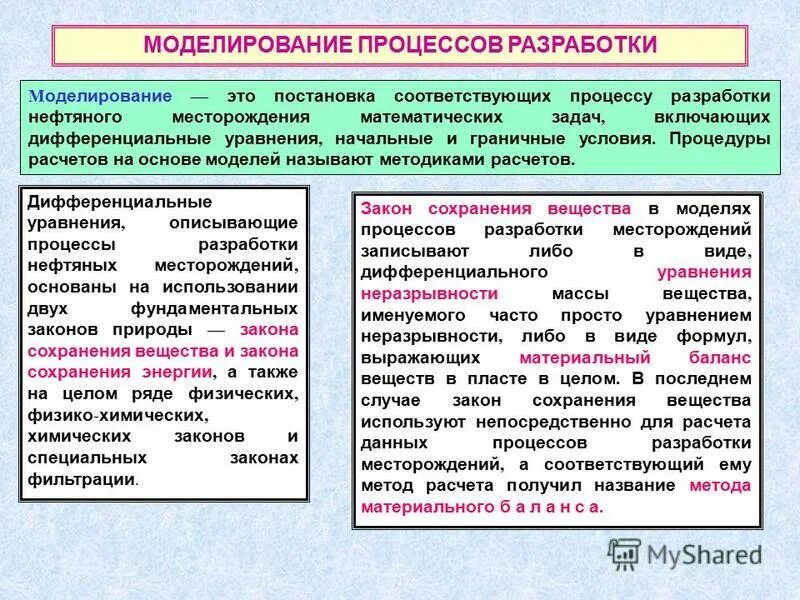 МОДЕЛИРОВАНИЕ ПРОЦЕССОВ РАЗРАБОТКИ

Моделирование — это постановка соответствующих процессу разработки нефтяного месторождения математических задач, включающих дифференциальные уравнения, начальные и граничные условия. Процедуры расчетов на основе моделей называют методиками расчетов.

Дифференциальные уравнения, описывающие процессы разработки нефтяных месторождений, основаны на использовании двух фундаментальных законов природы — закона сохранения вещества и закона сохранения энергии, а также на целом ряде физических, физико-химических, химических законов и специальных законах фильтрации.

Закон сохранения вещества в моделях процессов разработки месторождений записывают либо в виде, дифференциального уравнения неразрывности массы вещества, именуемого часто просто уравнением неразрывности, либо в виде формул, выражающих материальный баланс веществ в пласте в целом. В последнем случае закон сохранения вещества используют непосредственно для расчета данных процессов разработки месторождений, а соответствующий ему метод расчета получил название метода материального б а л а н с а.

MyShared